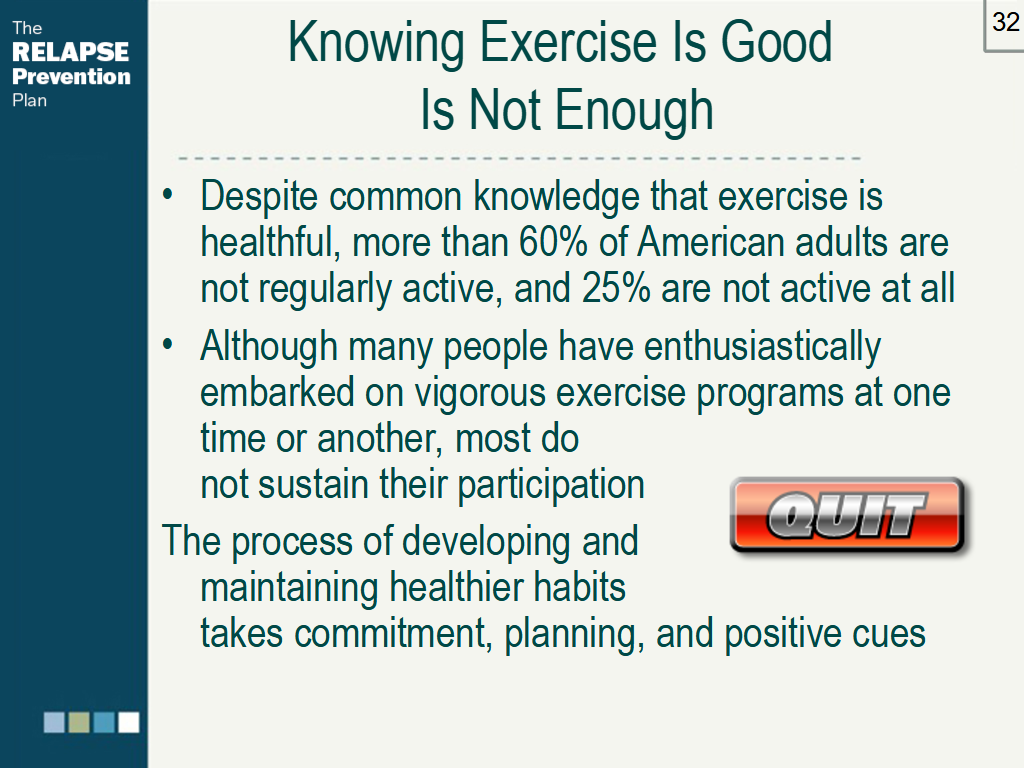 The RELAPSE Prevention Plan

32

Knowing Exercise Is Good Is Not Enough

• Despite common knowledge that exercise is healthful, more than 60% of American adults are not regularly active, and 25% are not active at all

• Although many people have enthusiastically embarked on vigorous exercise programs at one time or another, most do not sustain their participation

QUIT

The process of developing and maintaining healthier habits takes commitment, planning, and positive cues